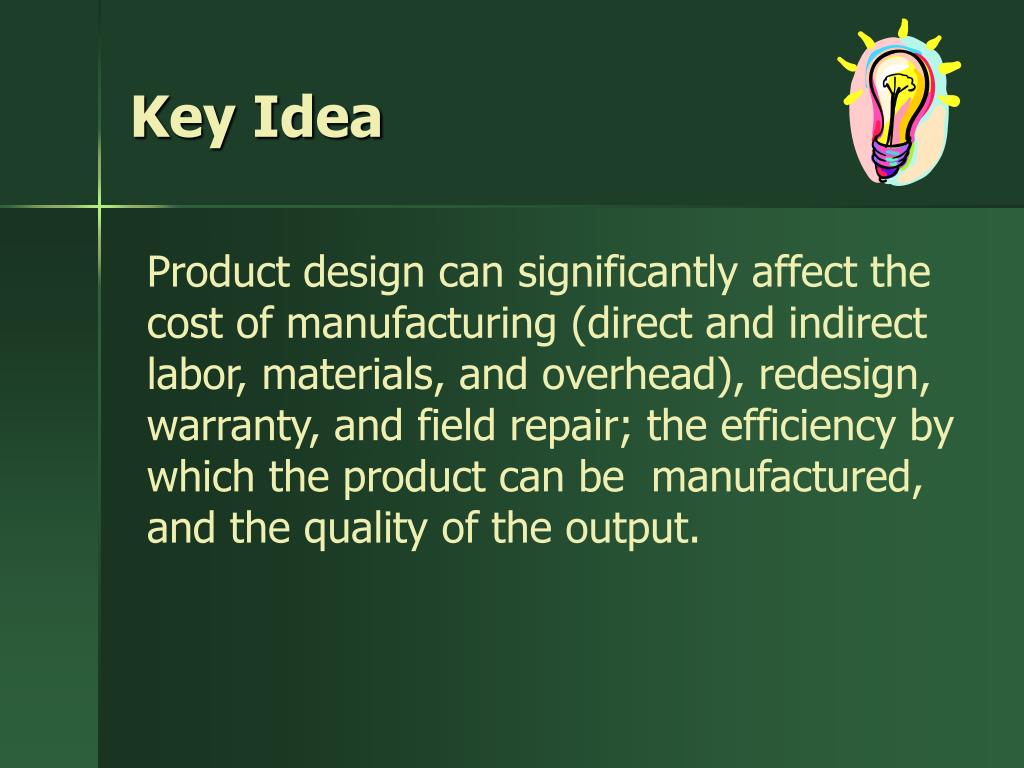 Key Idea

Product design can significantly affect the cost of manufacturing (direct and indirect labor, materials, and overhead), redesign, warranty, and field repair; the efficiency by which the product can be manufactured, and the quality of the output.